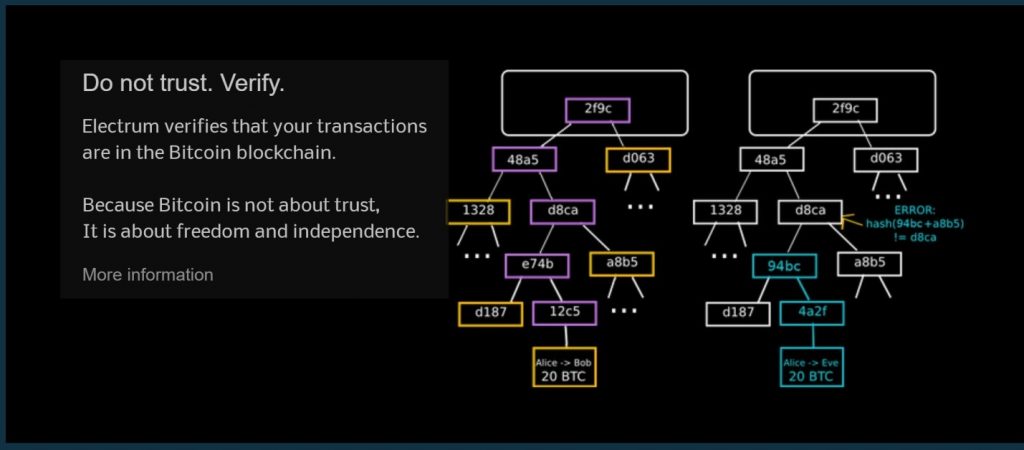 Do not trust. Verify.

Electrum verifies that your transactions are in the Bitcoin blockchain.

Because Bitcoin is not about trust, It is about freedom and independence.

More information

2f9c
48a5
d063
1328
d8ca
...
...
e74b
a8b5
d187
12c5
...
Alice -> Bob
20 BTC

2f9c
48a5
d063
...
1328
d8ca
ERROR: hash(94bc+a8b5) != d8ca
...
94bc
a8b5
d187
4a2f
Alice -> Eve
20 BTC